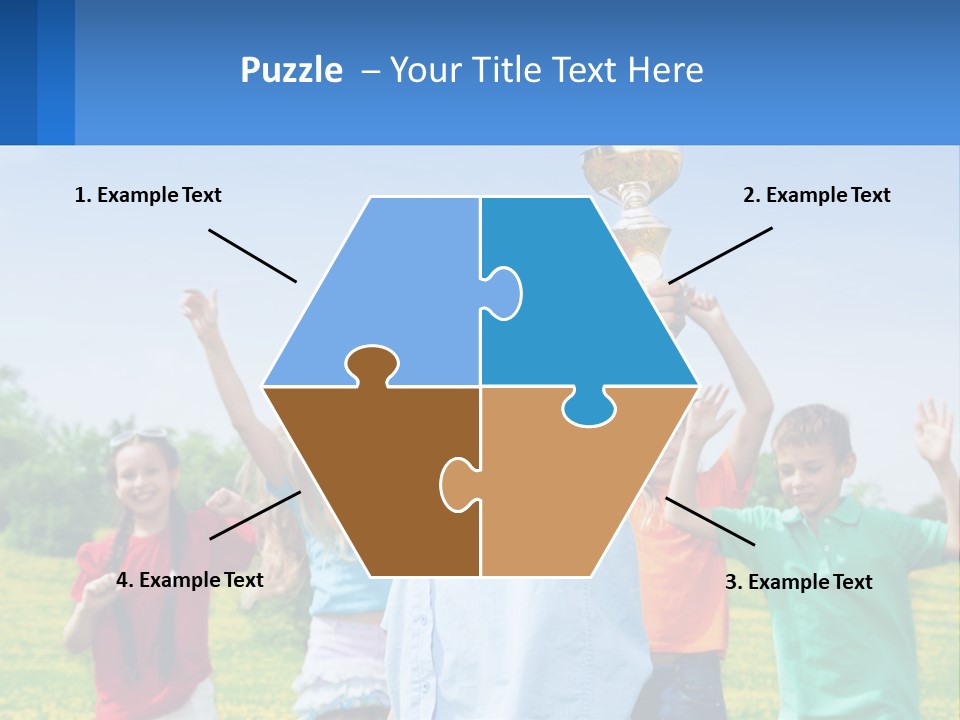 Puzzle – Your Title Text Here

1. Example Text

2. Example Text

4. Example Text

3. Example Text